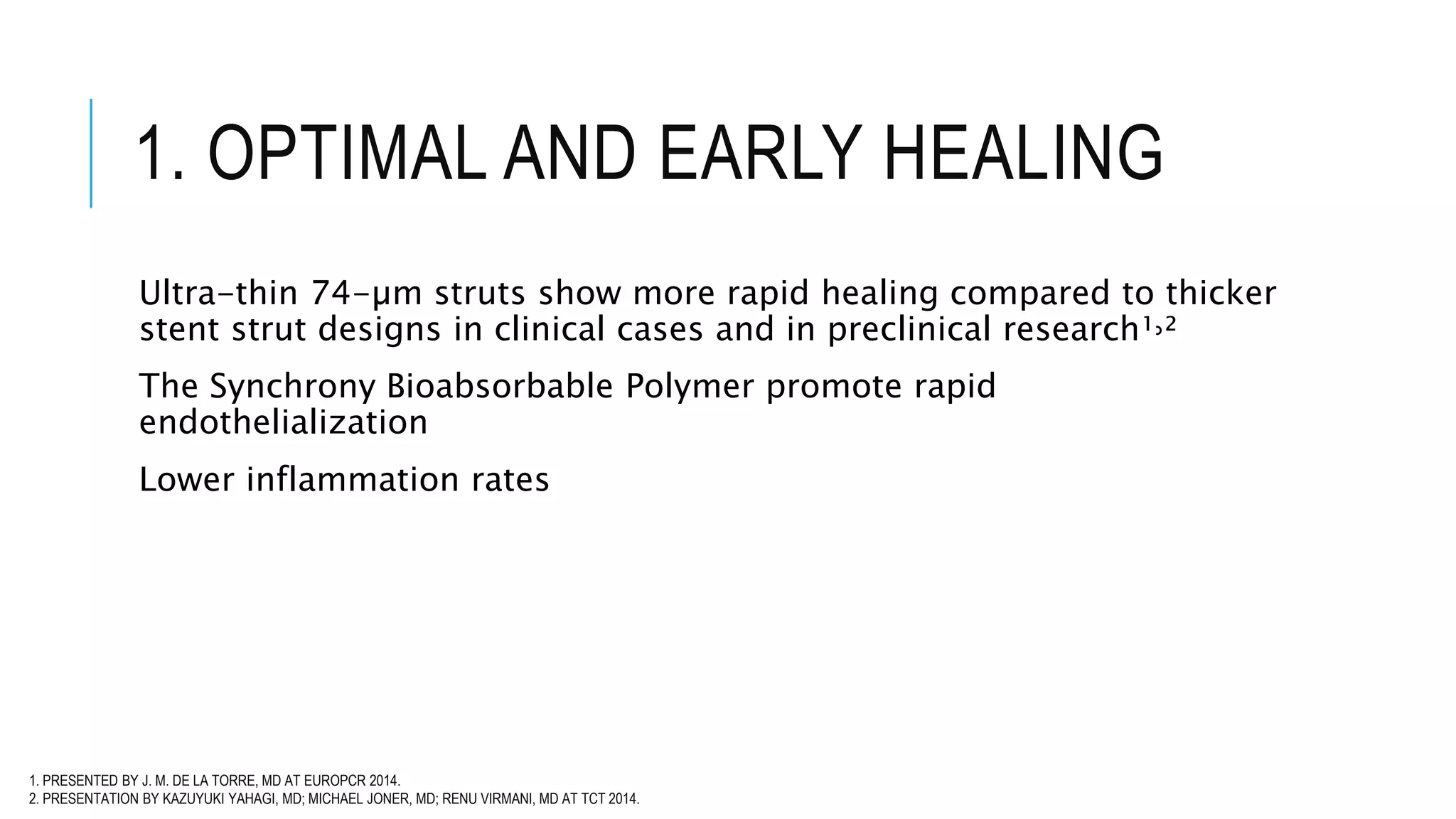 1. OPTIMAL AND EARLY HEALING

Ultra-thin 74-µm struts show more rapid healing compared to thicker stent strut designs in clinical cases and in preclinical research$^{1,2}$

The Synchrony Bioabsorbable Polymer promote rapid endothelialization

Lower inflammation rates

1. PRESENTED BY J. M. DE LA TORRE, MD AT EUROPCR 2014.
2. PRESENTATION BY KAZUYUKI YAHAGI, MD; MICHAEL JONER, MD; RENU VIRMANI, MD AT TCT 2014.